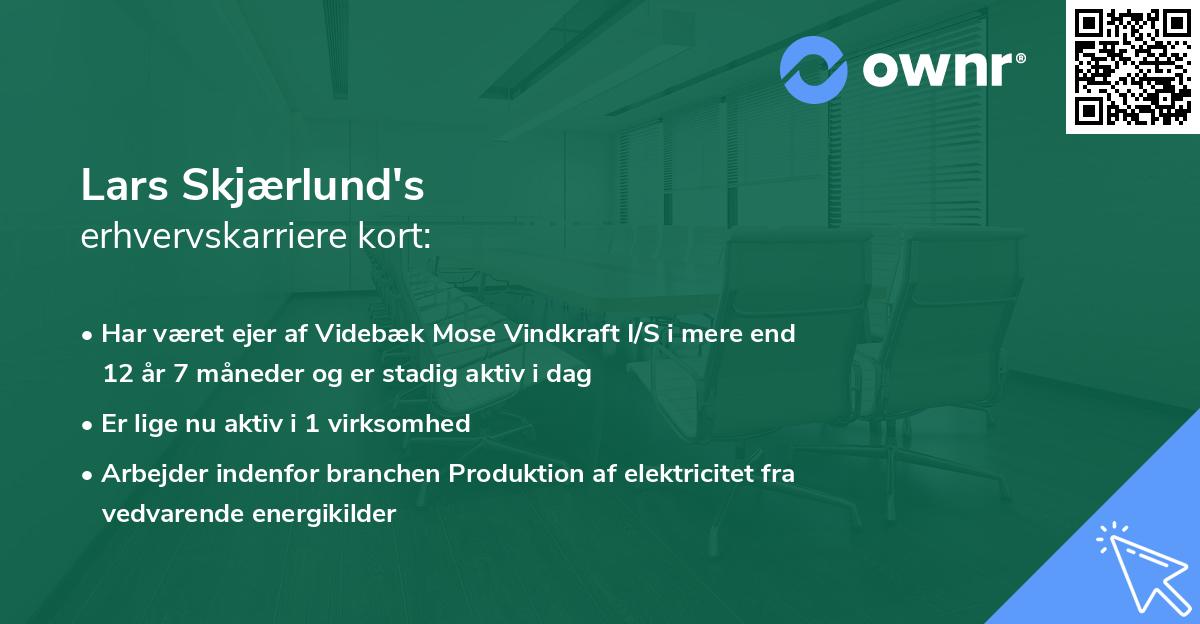 ownr®

Lars Skjærlund's
erhvervskarriere kort:

• Har været ejer af Videbæk Mose Vindkraft I/S i mere end 12 år 7 måneder og er stadig aktiv i dag
• Er lige nu aktiv i 1 virksomhed
• Arbejder indenfor branchen Produktion af elektricitet fra vedvarende energikilder